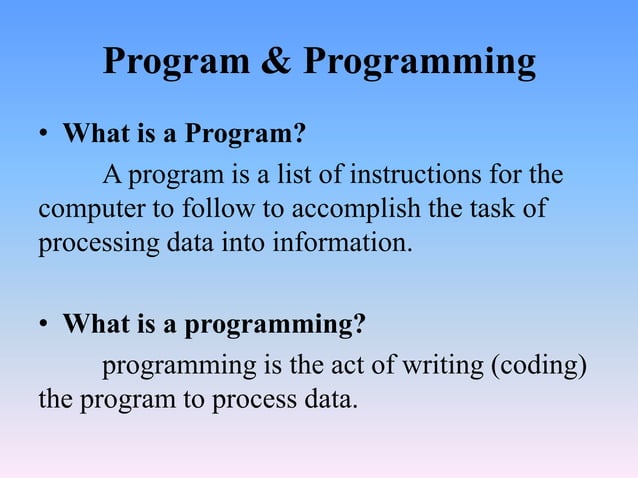 Program & Programming

• What is a Program?

A program is a list of instructions for the computer to follow to accomplish the task of processing data into information.

• What is a programming?

programming is the act of writing (coding) the program to process data.